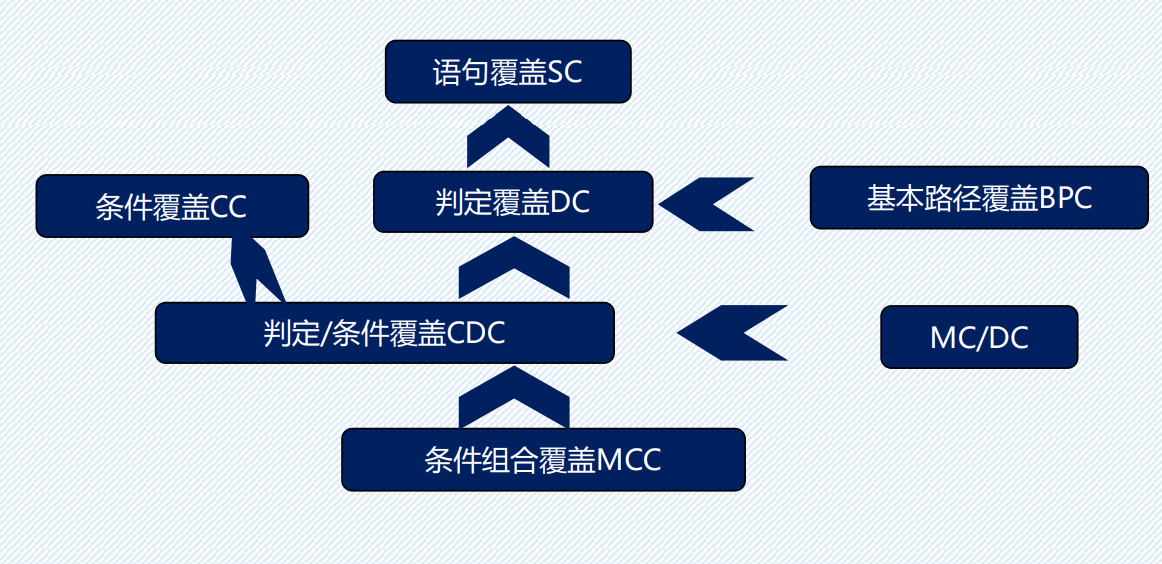 语句覆盖SC

条件覆盖CC

判定覆盖DC

基本路径覆盖BPC

判定/条件覆盖CDC

MC/DC

条件组合覆盖MCC